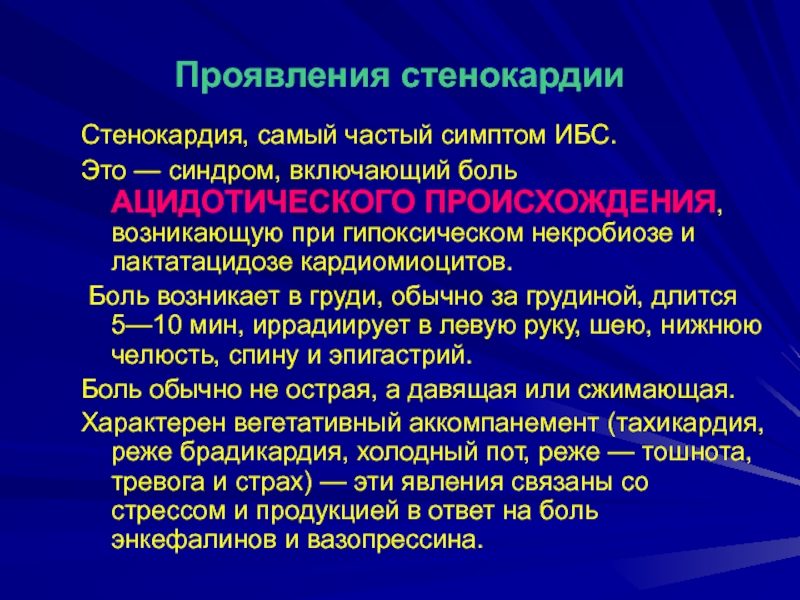 Проявления стенокардии

Стенокардия, самый частый симптом ИБС.

Это — синдром, включающий боль АЦИДОТИЧЕСКОГО ПРОИСХОЖДЕНИЯ, возникающую при гипоксическом некробиозе и лактатацидозе кардиомиоцитов.

Боль возникает в груди, обычно за грудиной, длится 5—10 мин, иррадиирует в левую руку, шею, нижнюю челюсть, спину и эпигастрий.

Боль обычно не острая, а давящая или сжимающая.

Характерен вегетативный аккомпанемент (тахикардия, реже брадикардия, холодный пот, реже — тошнота, тревога и страх) — эти явления связаны со стрессом и продукцией в ответ на боль энкефалинов и вазопрессина.